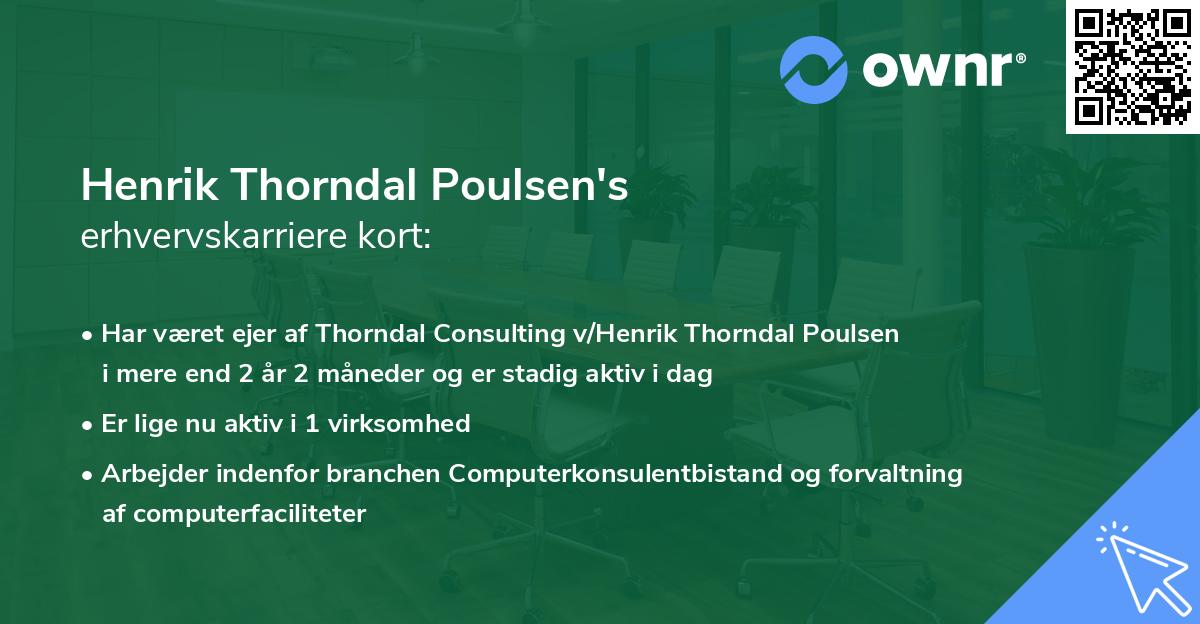 ownr®

Henrik Thorndal Poulsen's
erhvervskarriere kort:

• Har været ejer af Thorndal Consulting v/Henrik Thorndal Poulsen i mere end 2 år 2 måneder og er stadig aktiv i dag
• Er lige nu aktiv i 1 virksomhed
• Arbejder indenfor branchen Computerkonsulentbistand og forvaltning af computerfaciliteter